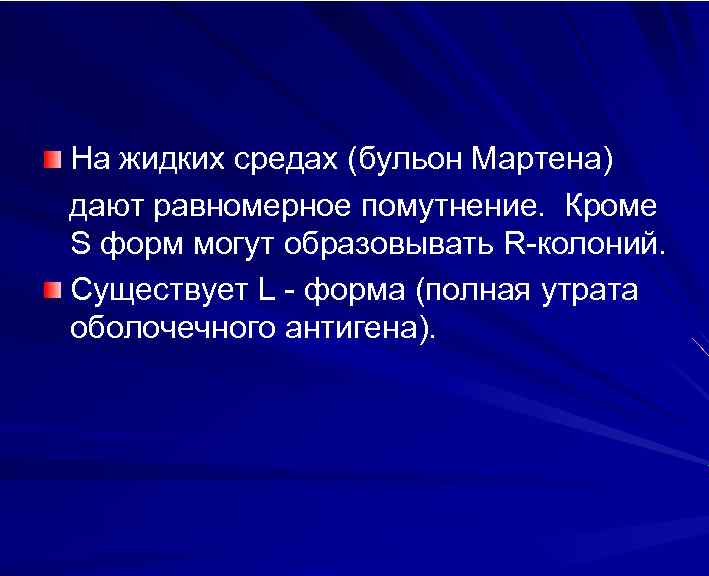 На жидких средах (бульон Мартена) дают равномерное помутнение.  Кроме S форм могут образовывать R-колоний.

Существует L - форма (полная утрата оболочечного антигена).